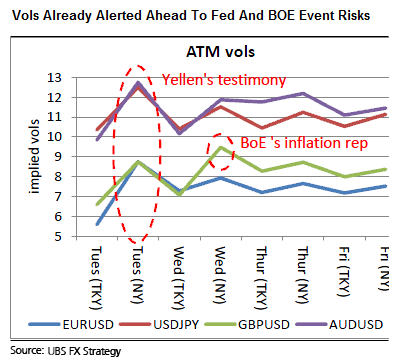 Vols Already Alerted Ahead To Fed And BOE Event Risks

ATM vols

Yellen's testimony

BoE 's inflation rep

implied vols

13
12
11
10
9
8
7
6
5

Tues (TKY)
Tues (NY)
Wed (TKY)
Wed (NY)
Thur (TKY)
Thur (NY)
Fri (TKY)
Fri (NY)

EURUSD
USDJPY
GBPUSD
AUDUSD

Source: UBS FX Strategy